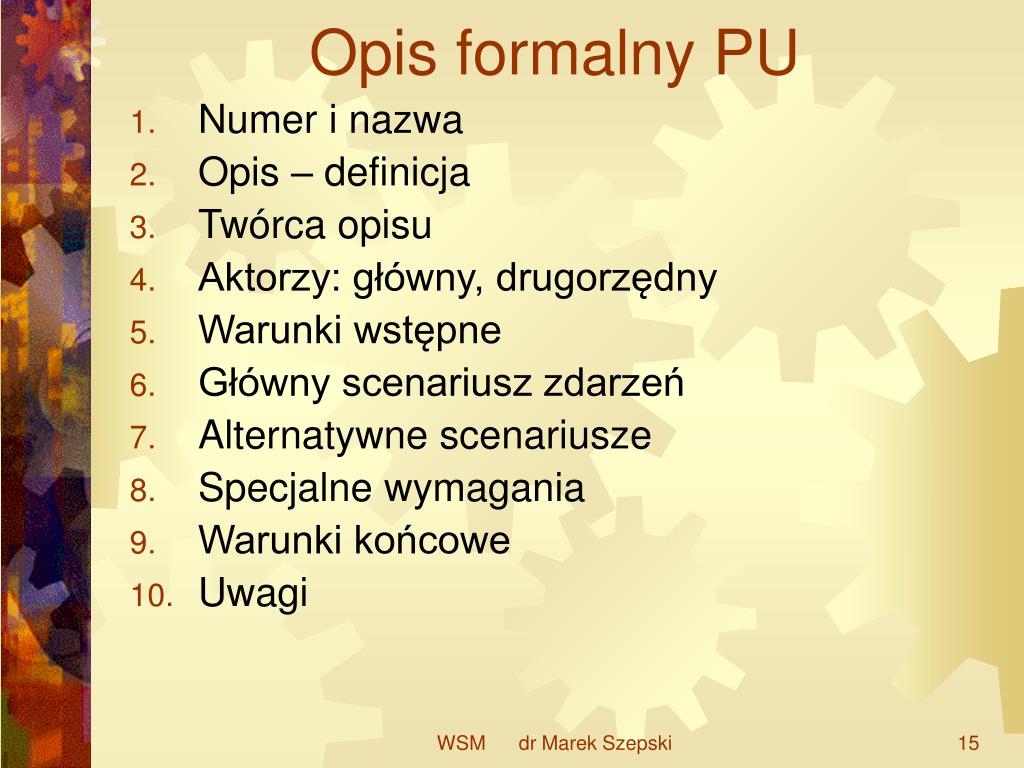 Opis formalny PU

1. Numer i nazwa
2. Opis – definicja
3. Twórca opisu
4. Aktorzy: główny, drugorzędny
5. Warunki wstępne
6. Główny scenariusz zdarzeń
7. Alternatywne scenariusze
8. Specjalne wymagania
9. Warunki końcowe
10. Uwagi

WSM dr Marek Szepski 15